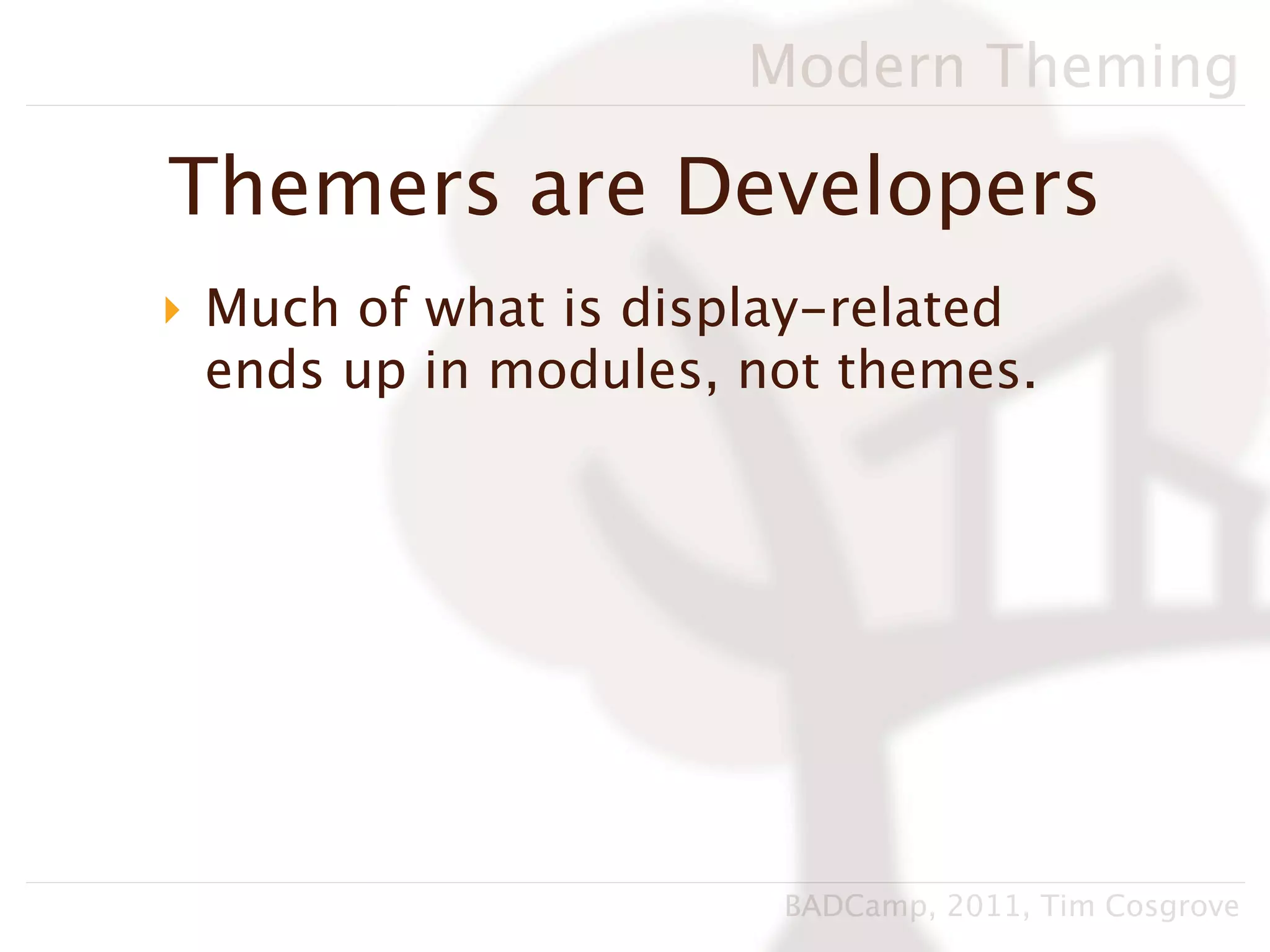 Modern Theming

Themers are Developers

Much of what is display-related ends up in modules, not themes.

BADCamp, 2011, Tim Cosgrove